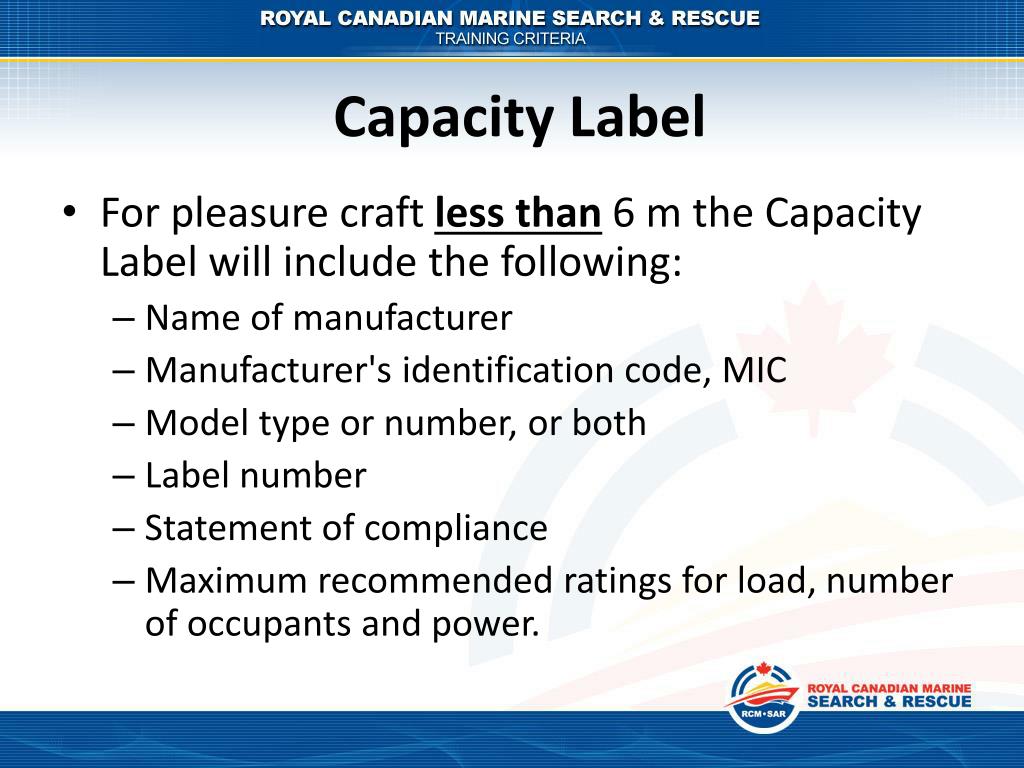 ROYAL CANADIAN MARINE SEARCH & RESCUE
TRAINING CRITERIA

Capacity Label

• For pleasure craft less than 6 m the Capacity Label will include the following:
– Name of manufacturer
– Manufacturer's identification code, MIC
– Model type or number, or both
– Label number
– Statement of compliance
– Maximum recommended ratings for load, number of occupants and power.

RCM•SAR
ROYAL CANADIAN MARINE
SEARCH & RESCUE